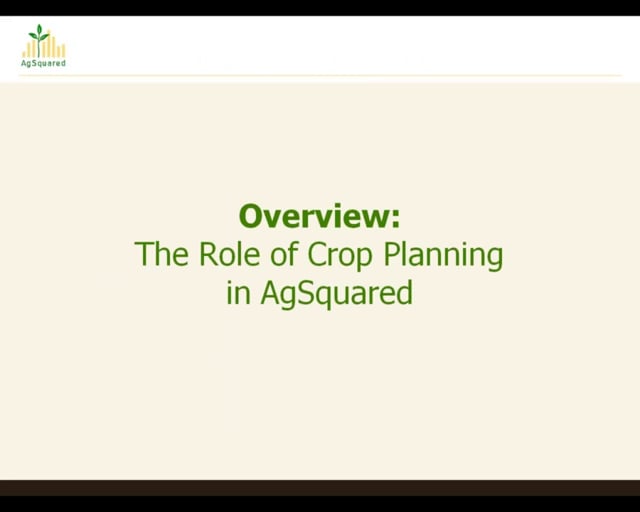 AgSquared

Overview:
The Role of Crop Planning in AgSquared